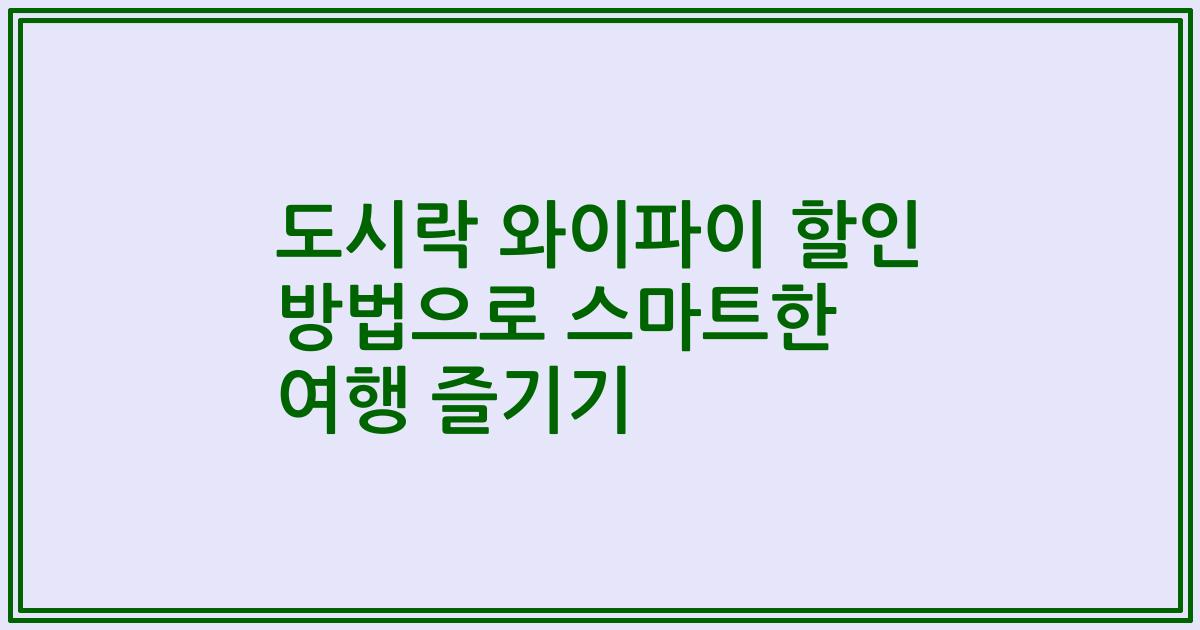 도시락 와이파이 할인 방법으로 스마트한 여행 즐기기